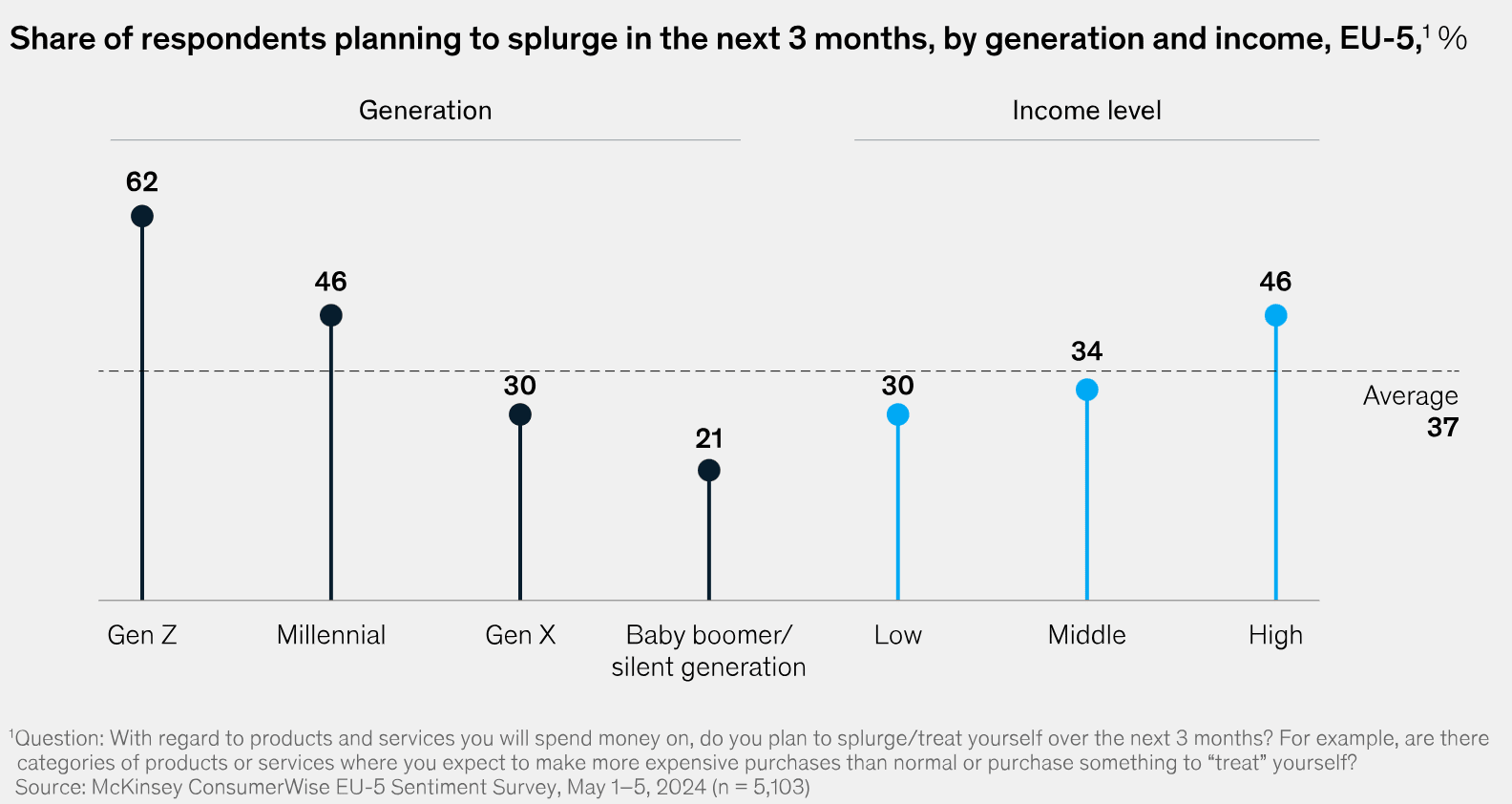 Share of respondents planning to splurge in the next 3 months, by generation and income, EU-5,$^1$ %

Generation

Income level

62

46

30

21

30

34

46

Average
37

Gen Z

Millennial

Gen X

Baby boomer/ silent generation

Low

Middle

High

$^1$Question: With regard to products and services you will spend money on, do you plan to splurge/treat yourself over the next 3 months? For example, are there categories of products or services where you expect to make more expensive purchases than normal or purchase something to “treat” yourself?
Source: McKinsey ConsumerWise EU-5 Sentiment Survey, May 1–5, 2024 (n = 5,103)